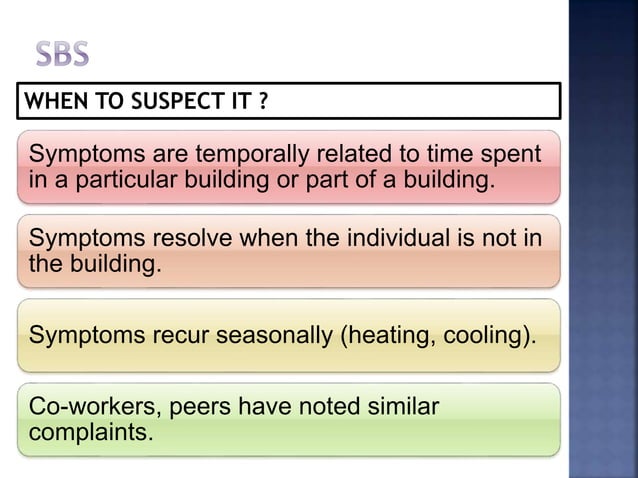 SBS

WHEN TO SUSPECT IT ?

Symptoms are temporally related to time spent in a particular building or part of a building.

Symptoms resolve when the individual is not in the building.

Symptoms recur seasonally (heating, cooling).

Co-workers, peers have noted similar complaints.